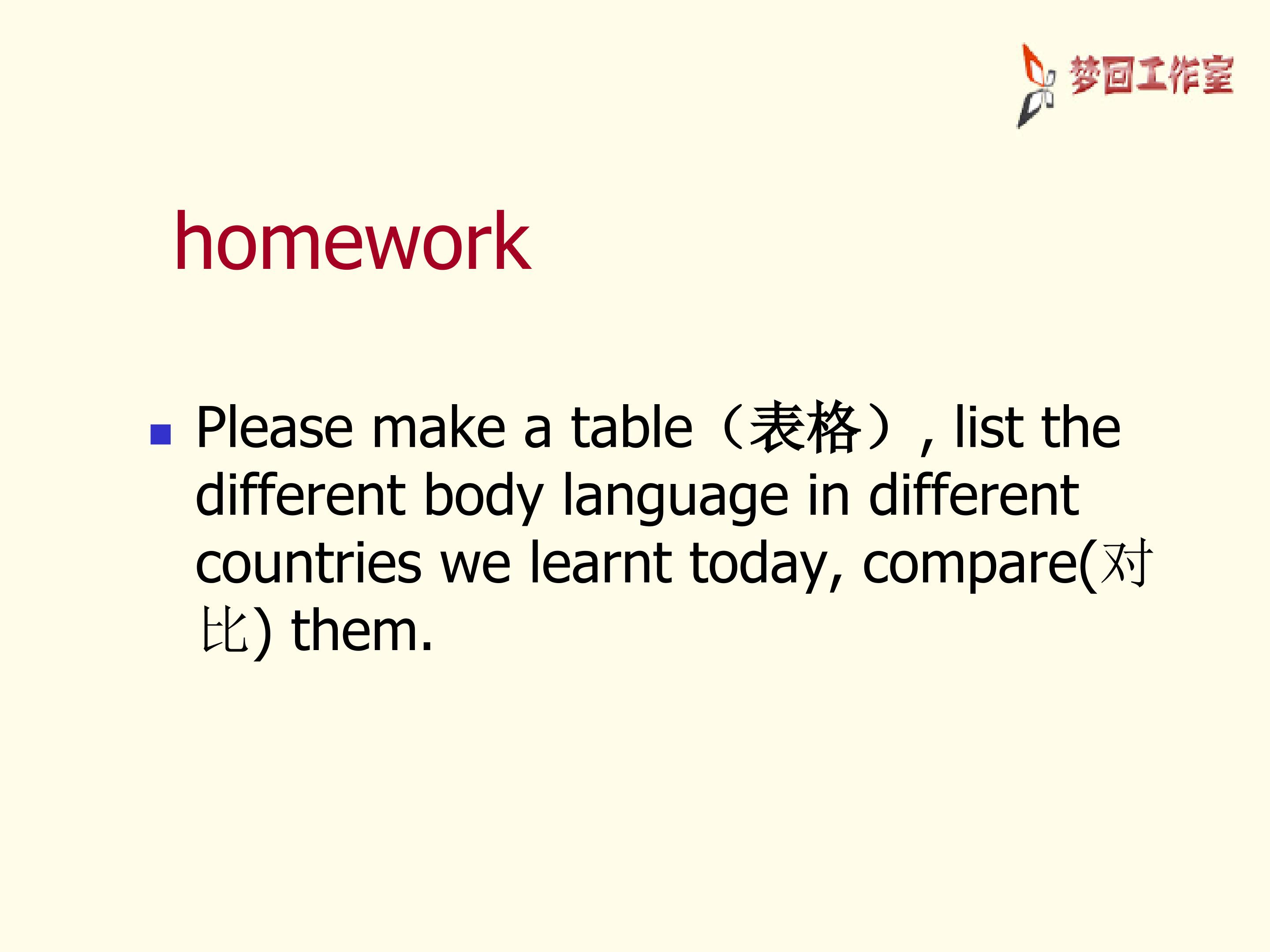 梦回工作室

homework

• Please make a table（表格）, list the different body language in different countries we learnt today, compare(对比) them.